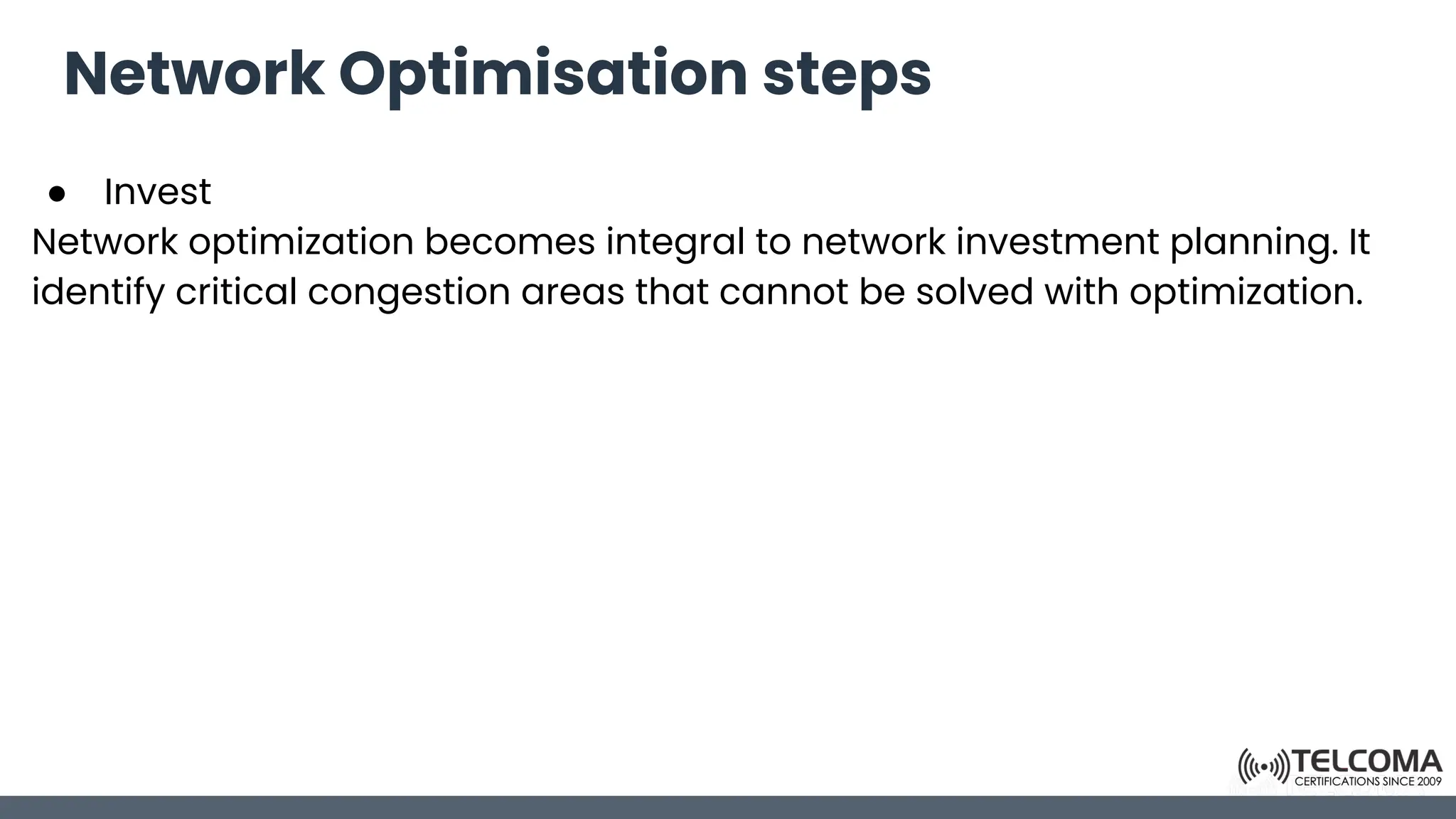 Network Optimisation steps

● Invest

Network optimization becomes integral to network investment planning. It identify critical congestion areas that cannot be solved with optimization.

TELCOMA
CERTIFICATIONS SINCE 2009